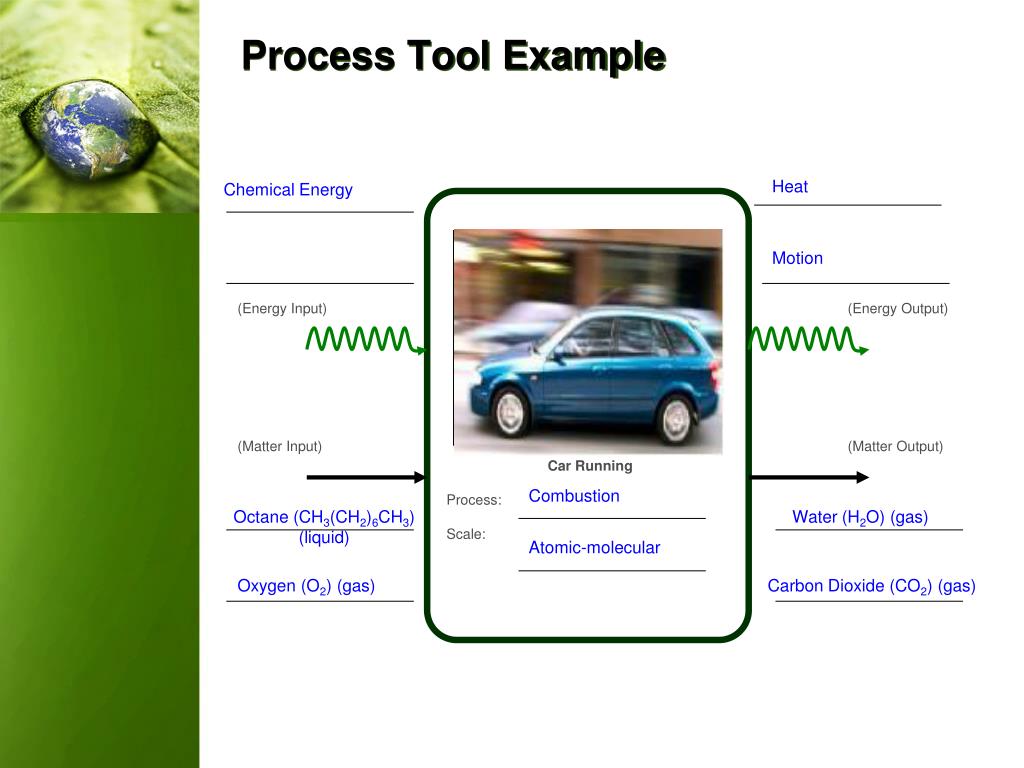 Process Tool Example

Chemical Energy

(Energy Input)

(Matter Input)

Octane ($CH_3(CH_2)_6CH_3$) (liquid)

Oxygen ($O_2$) (gas)

Car Running

Process: Combustion

Scale: Atomic-molecular

Heat

Motion

(Energy Output)

(Matter Output)

Water ($H_2O$) (gas)

Carbon Dioxide ($CO_2$) (gas)